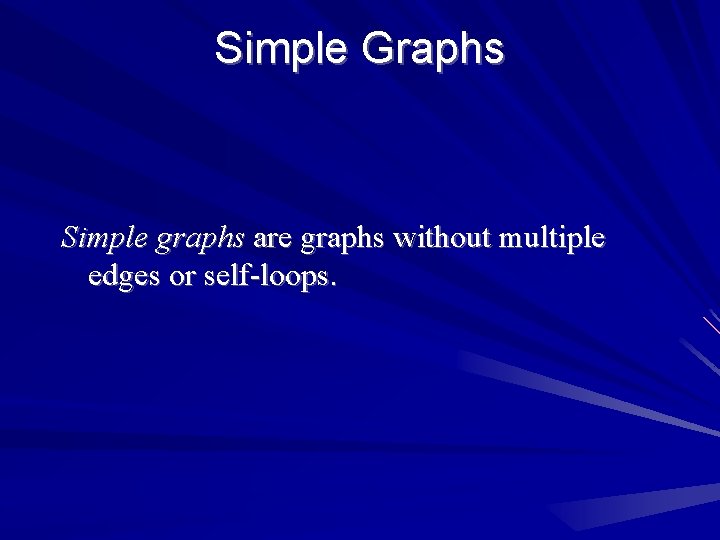 Simple Graphs

Simple graphs are graphs without multiple edges or self-loops.